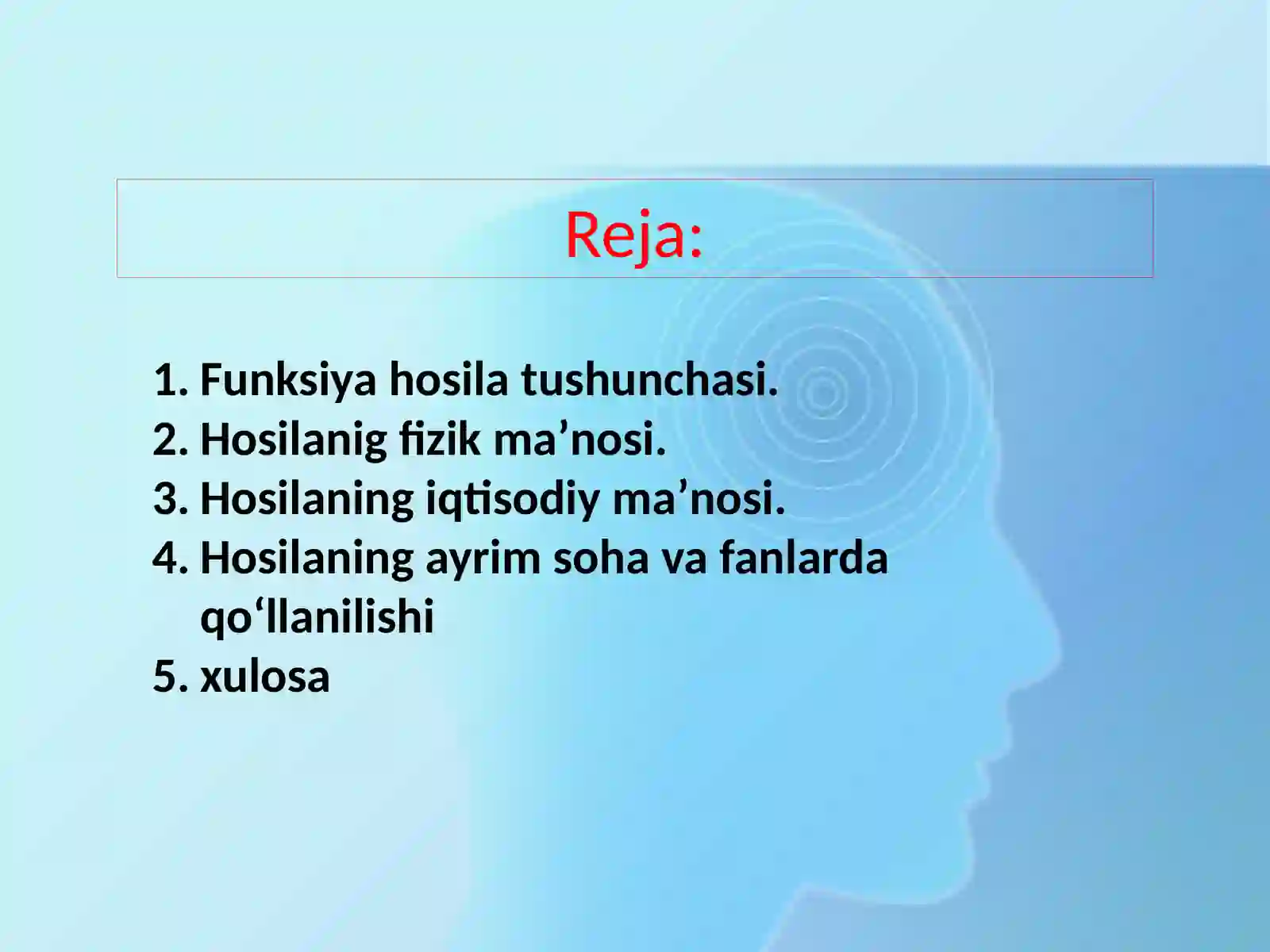 Reja:

1. Funksiya hosila tushunchasi.
2. Hosilanig fizik ma’nosi.
3. Hosilaning iqtisodiy ma’nosi.
4. Hosilaning ayrim soha va fanlarda qo‘llanilishi
5. xulosa